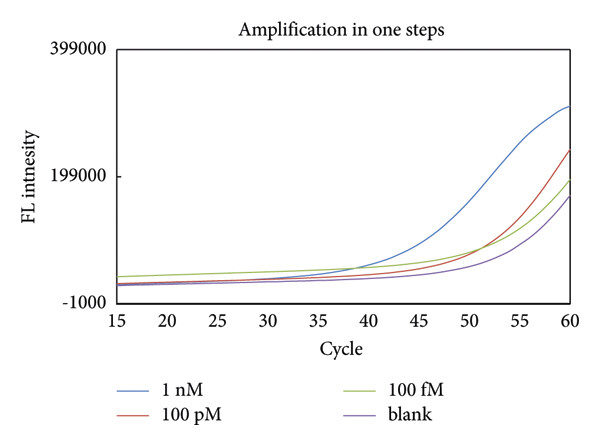 Amplification in one steps

399000

199000

-1000

FL intnesity

15 20 25 30 35 40 45 50 55 60

Cycle

1 nM
100 pM
100 fM
blank